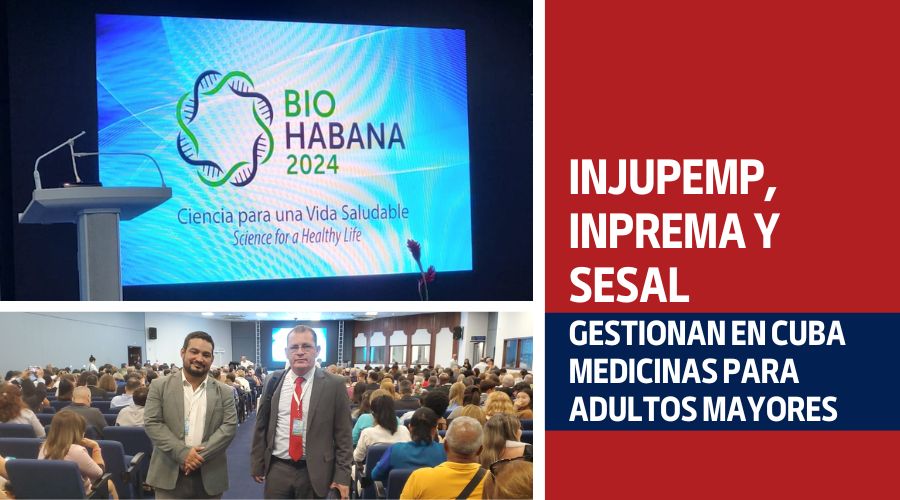 BIO
HABANA
2024

Ciencia para una Vida Saludable
Science for a Healthy Life

INJUPEMP, INPREMA Y SESAL

GESTIONAN EN CUBA MEDICINAS PARA ADULTOS MAYORES